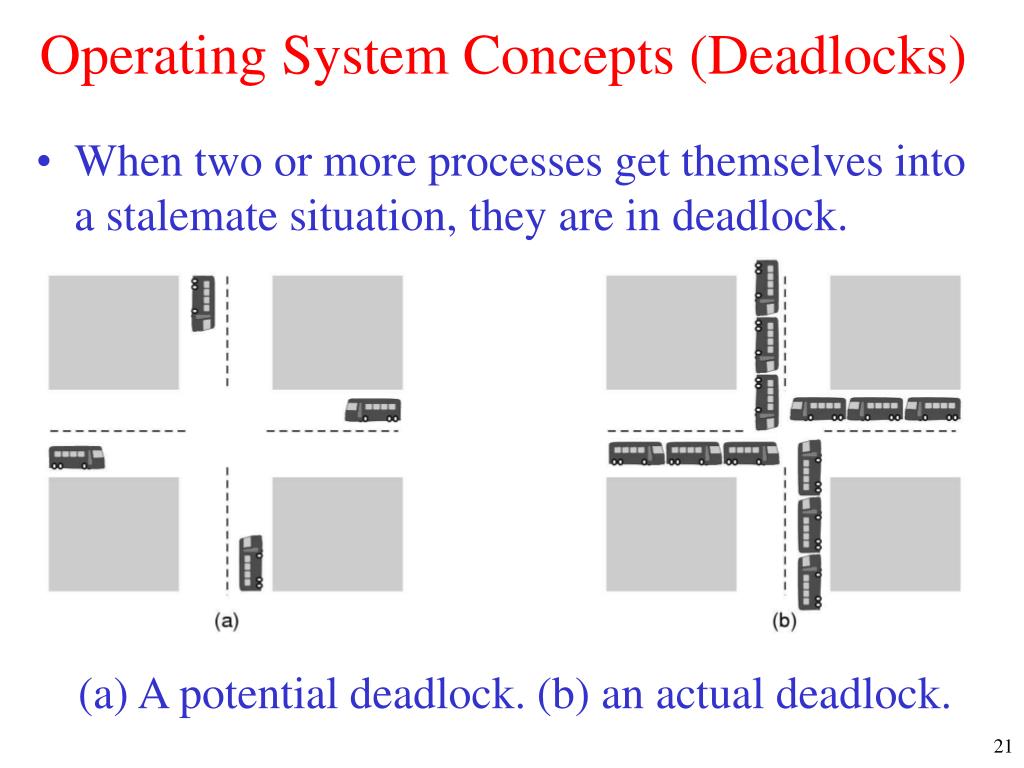 Operating System Concepts (Deadlocks)

• When two or more processes get themselves into a stalemate situation, they are in deadlock.

(a)

(b)

(a) A potential deadlock. (b) an actual deadlock.

21